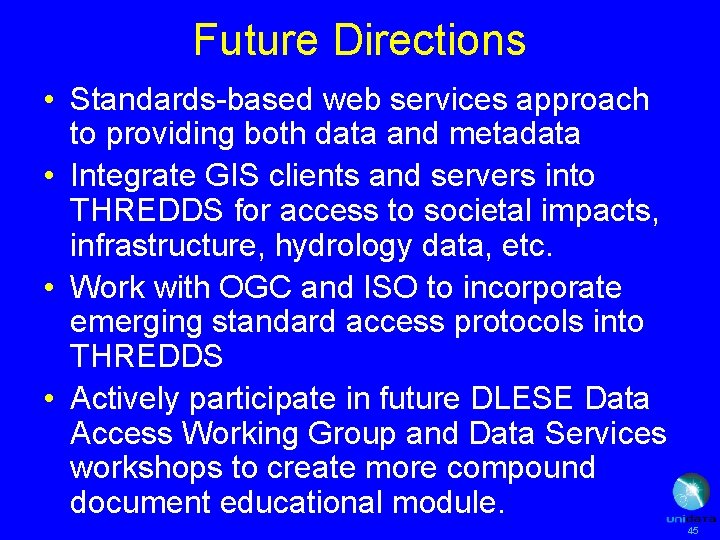 Future Directions

• Standards-based web services approach to providing both data and metadata
• Integrate GIS clients and servers into THREDDS for access to societal impacts, infrastructure, hydrology data, etc.
• Work with OGC and ISO to incorporate emerging standard access protocols into THREDDS
• Actively participate in future DLESE Data Access Working Group and Data Services workshops to create more compound document educational module.

unidata
45